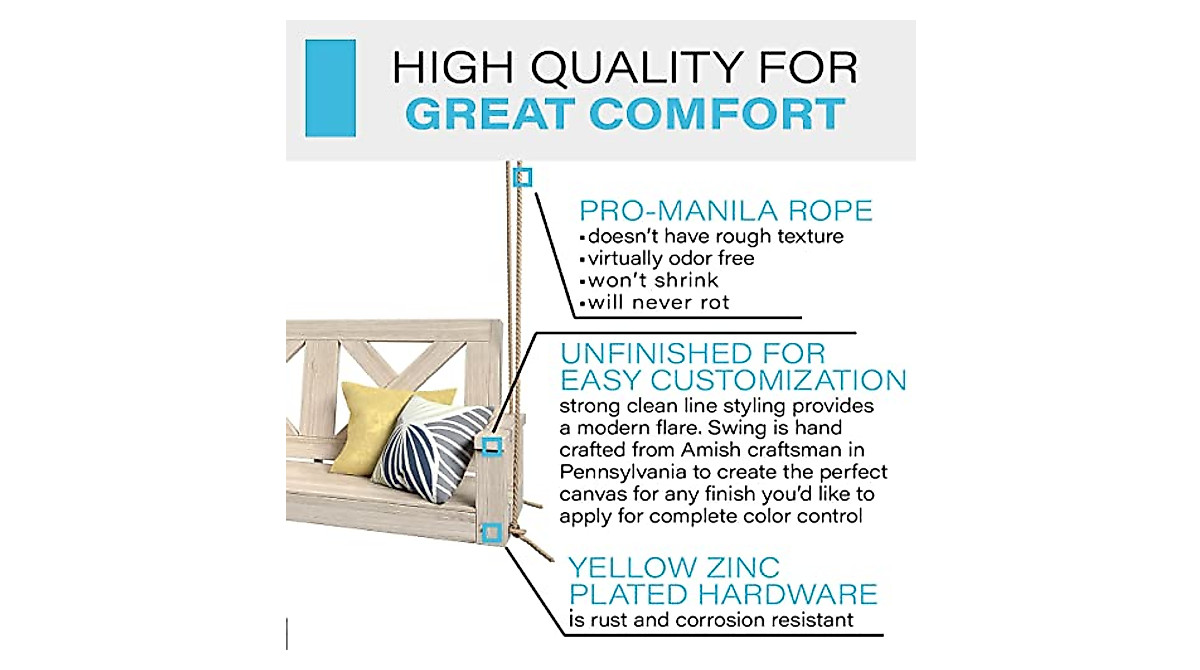 HIGH QUALITY FOR
GREAT COMFORT

PRO-MANILA ROPE
▪doesn't have rough texture
▪virtually odor free
▪won't shrink
▪will never rot

UNFINISHED FOR EASY CUSTOMIZATION
strong clean line styling provides a modern flare. Swing is hand crafted from Amish craftsman in Pennsylvania to create the perfect canvas for any finish you'd like to apply for complete color control

YELLOW ZINC PLATED HARDWARE
is rust and corrosion resistant